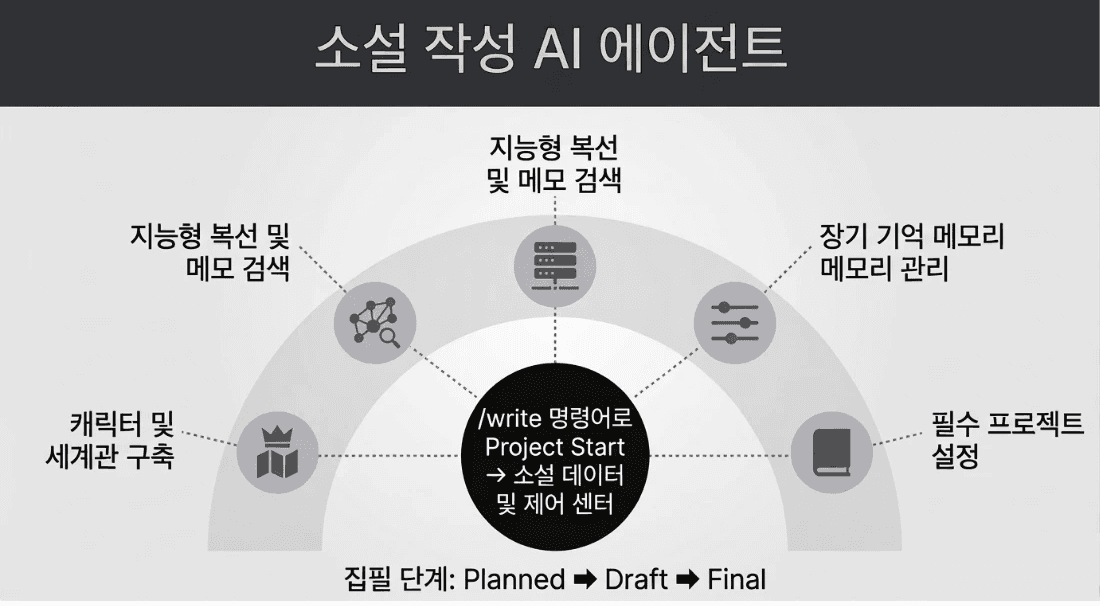 소설 작성 AI 에이전트

지능형 복선 및 메모 검색

지능형 복선 및 메모 검색

장기 기억 메모리 메모리 관리

캐릭터 및 세계관 구축

/write 명령어로 Project Start → 소설 데이터 및 제어 센터

필수 프로젝트 설정

집필 단계: Planned ➡ Draft ➡ Final